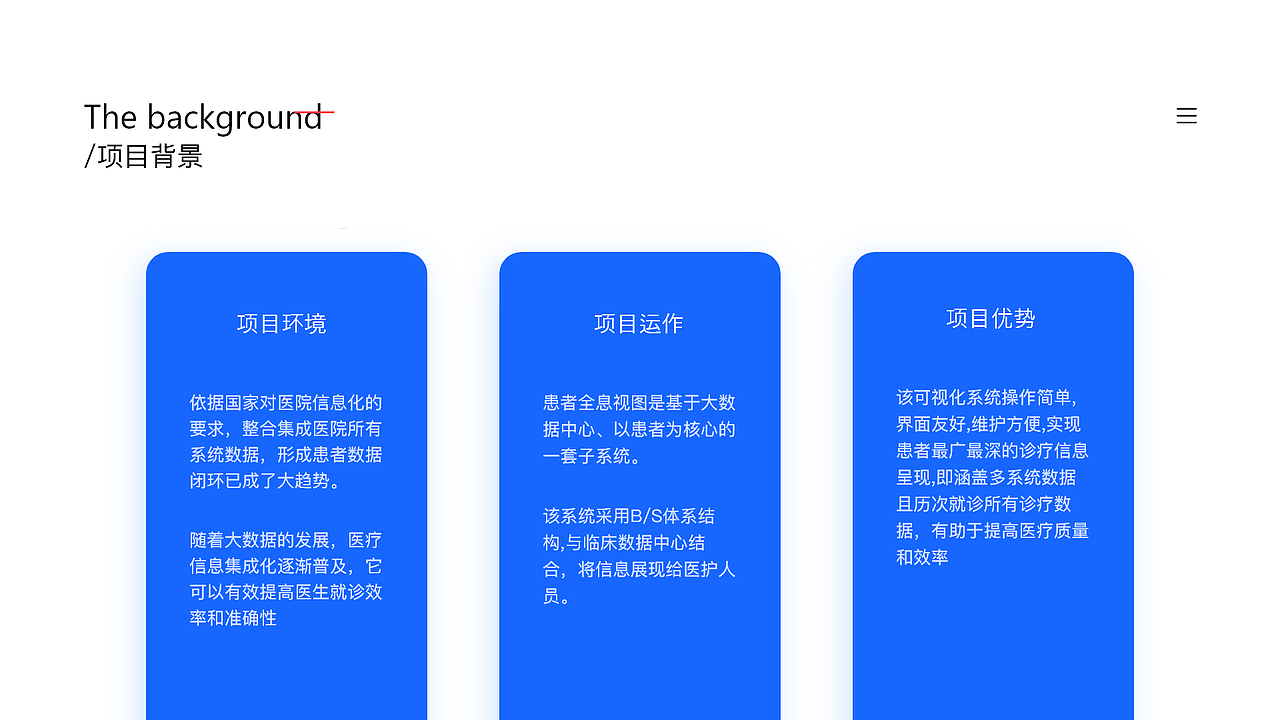 The background
/项目背景

项目环境

依据国家对医院信息化的要求，整合集成医院所有系统数据，形成患者数据闭环已成了大趋势。

随着大数据的发展，医疗信息集成化逐渐普及，它可以有效提高医生就诊效率和准确性

项目运作

患者全息视图是基于大数据中心、以患者为核心的一套子系统。

该系统采用B/S体系结构,与临床数据中心结合，将信息展现给医护人员。

项目优势

该可视化系统操作简单,界面友好,维护方便,实现患者最广最深的诊疗信息呈现,即涵盖多系统数据且历次就诊所有诊疗数据，有助于提高医疗质量和效率